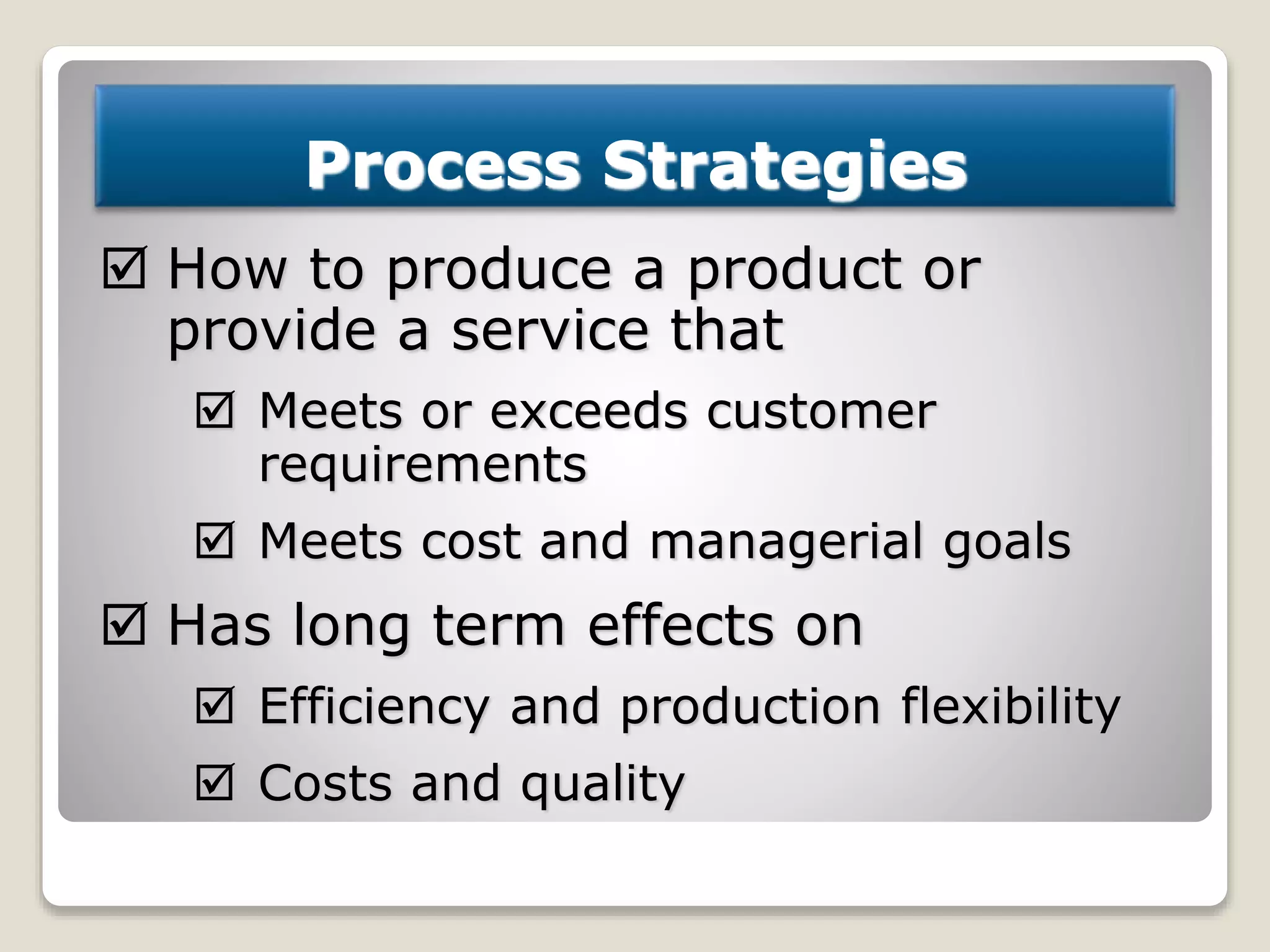 Process Strategies

☑ How to produce a product or provide a service that

☑ Meets or exceeds customer requirements

☑ Meets cost and managerial goals

☑ Has long term effects on

☑ Efficiency and production flexibility

☑ Costs and quality